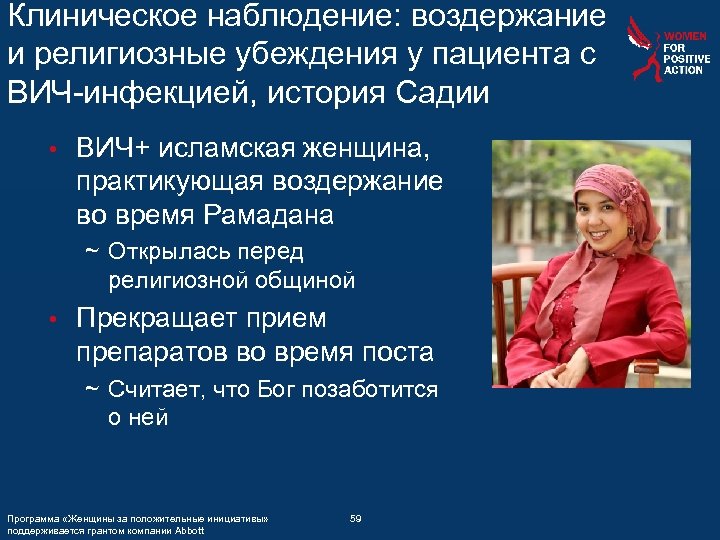 Клиническое наблюдение: воздержание и религиозные убеждения у пациента с ВИЧ-инфекцией, история Садии

WOMEN FOR POSITIVE ACTION

• ВИЧ+ исламская женщина, практикующая воздержание во время Рамадана
~ Открылась перед религиозной общиной
• Прекращает прием препаратов во время поста
~ Считает, что Бог позаботится о ней

Программа «Женщины за положительные инициативы» поддерживается грантом компании Abbott

59